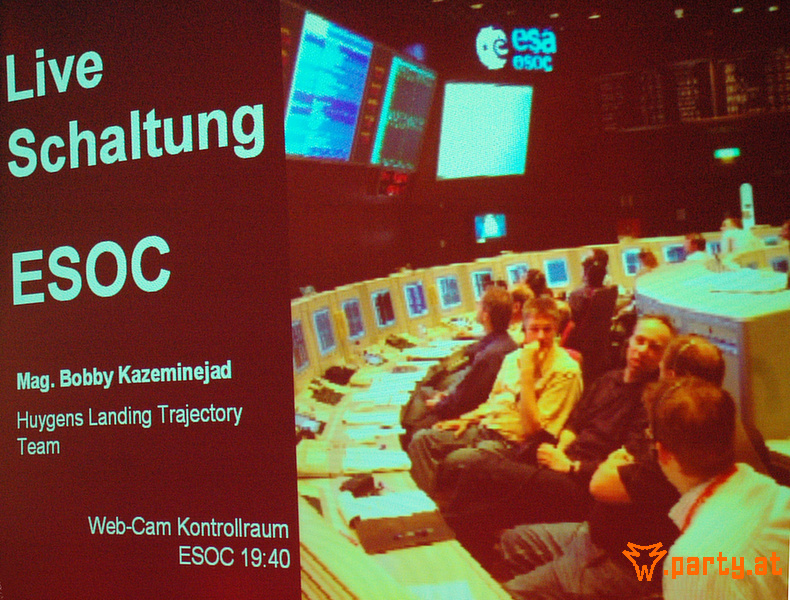 Live Schaltung

ESOC

Mag. Bobby Kazeminejad

Huygens Landing Trajectory Team

Web-Cam Kontrollraum
ESOC 19:40

esa
esoc

.party.at